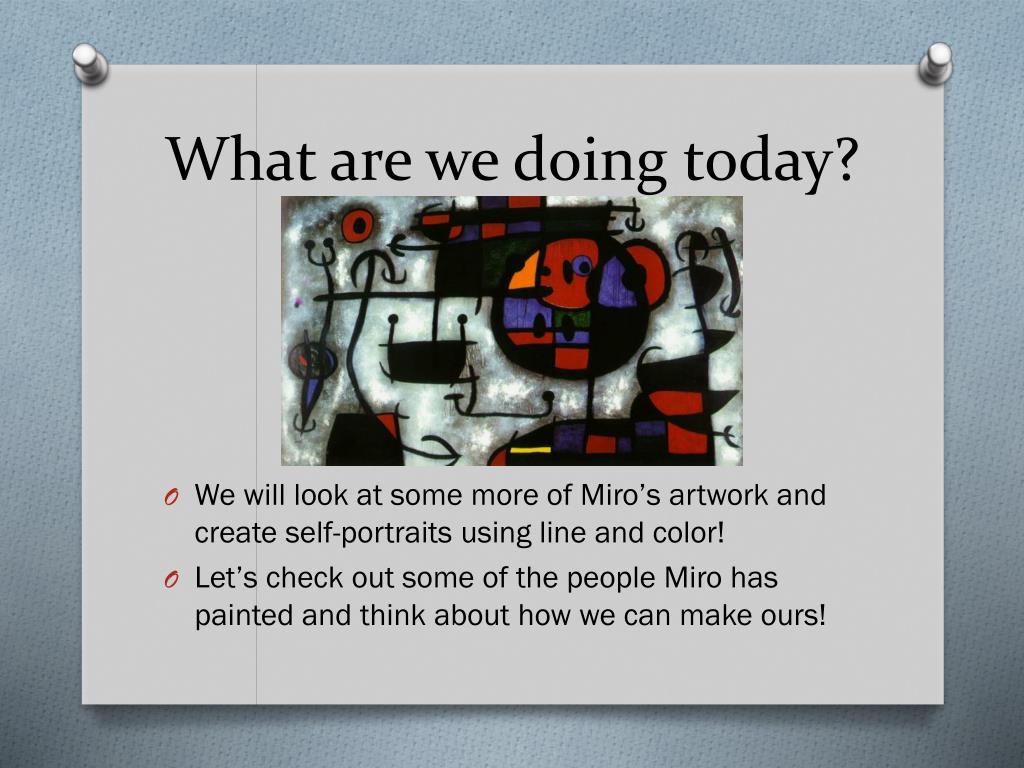 What are we doing today?

O We will look at some more of Miro’s artwork and create self-portraits using line and color!

O Let’s check out some of the people Miro has painted and think about how we can make ours!